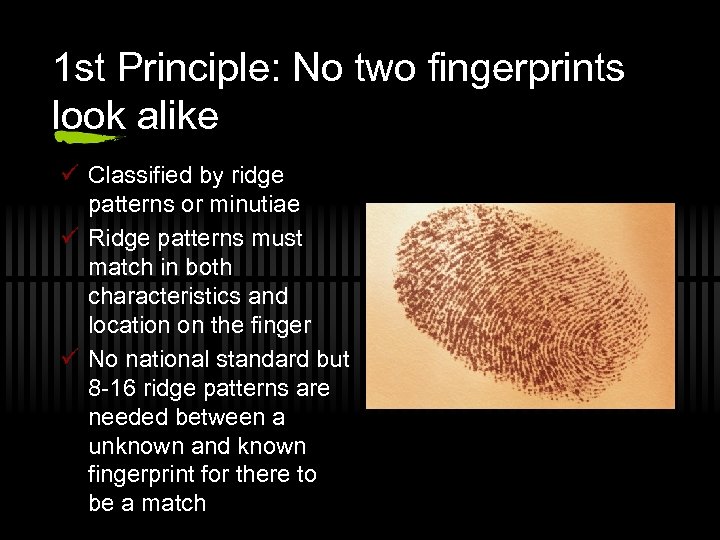 1st Principle: No two fingerprints look alike

✓ Classified by ridge patterns or minutiae
✓ Ridge patterns must match in both characteristics and location on the finger
✓ No national standard but 8-16 ridge patterns are needed between a unknown and known fingerprint for there to be a match